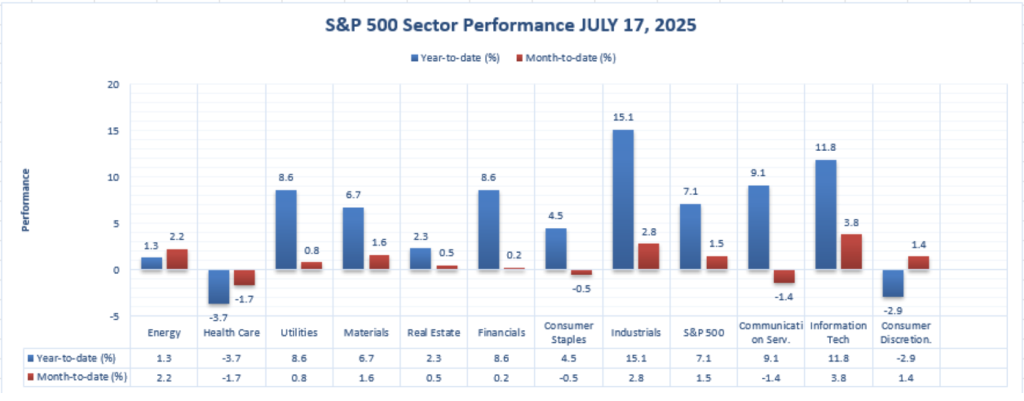 S&P 500 Sector Performance JULY 17, 2025

Year-to-date (%) Month-to-date (%)

Performance

20
15
10
5
0
-5

1.3 2.2
-3.7 -1.7
8.6 0.8
6.7 1.6
2.3 0.5
8.6 0.2
4.5 -0.5
15.1 2.8
7.1 1.5
9.1 -1.4
11.8 3.8
-2.9 1.4

| | Energy | Health Care | Utilities | Materials | Real Estate | Financials | Consumer Staples | Industrials | S&P 500 | Communication Serv. | Information Tech | Consumer Discretion. |
|---|---|---|---|---|---|---|---|---|---|---|---|---|
| Year-to-date (%) | 1.3 | -3.7 | 8.6 | 6.7 | 2.3 | 8.6 | 4.5 | 15.1 | 7.1 | 9.1 | 11.8 | -2.9 |
| Month-to-date (%) | 2.2 | -1.7 | 0.8 | 1.6 | 0.5 | 0.2 | -0.5 | 2.8 | 1.5 | -1.4 | 3.8 | 1.4 |